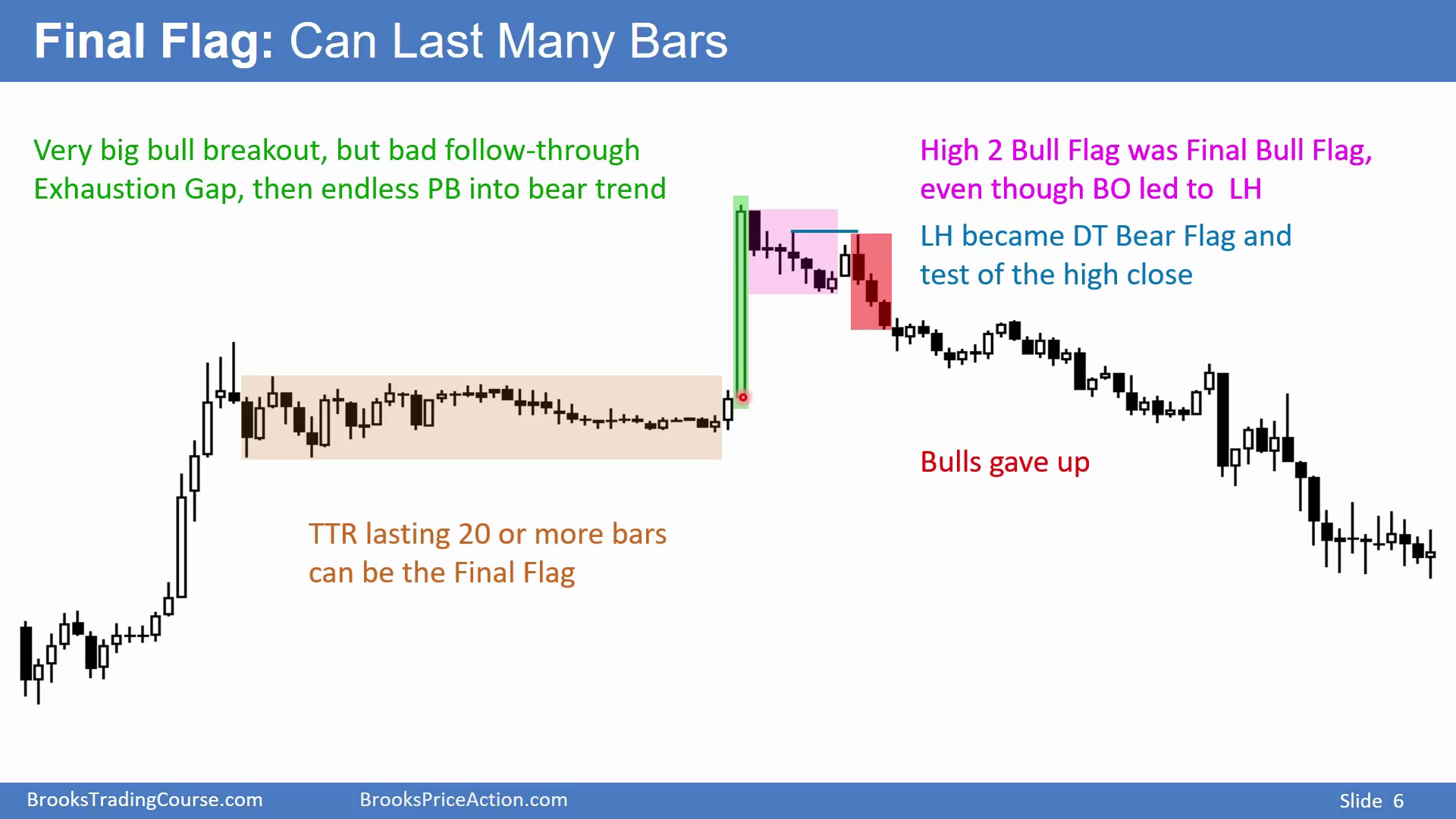 Final Flag: Can Last Many Bars

Very big bull breakout, but bad follow-through Exhaustion Gap, then endless PB into bear trend

High 2 Bull Flag was Final Bull Flag, even though BO led to LH

LH became DT Bear Flag and test of the high close

Bulls gave up

TTR lasting 20 or more bars can be the Final Flag

BrooksTradingCourse.com BrooksPriceAction.com Slide 6